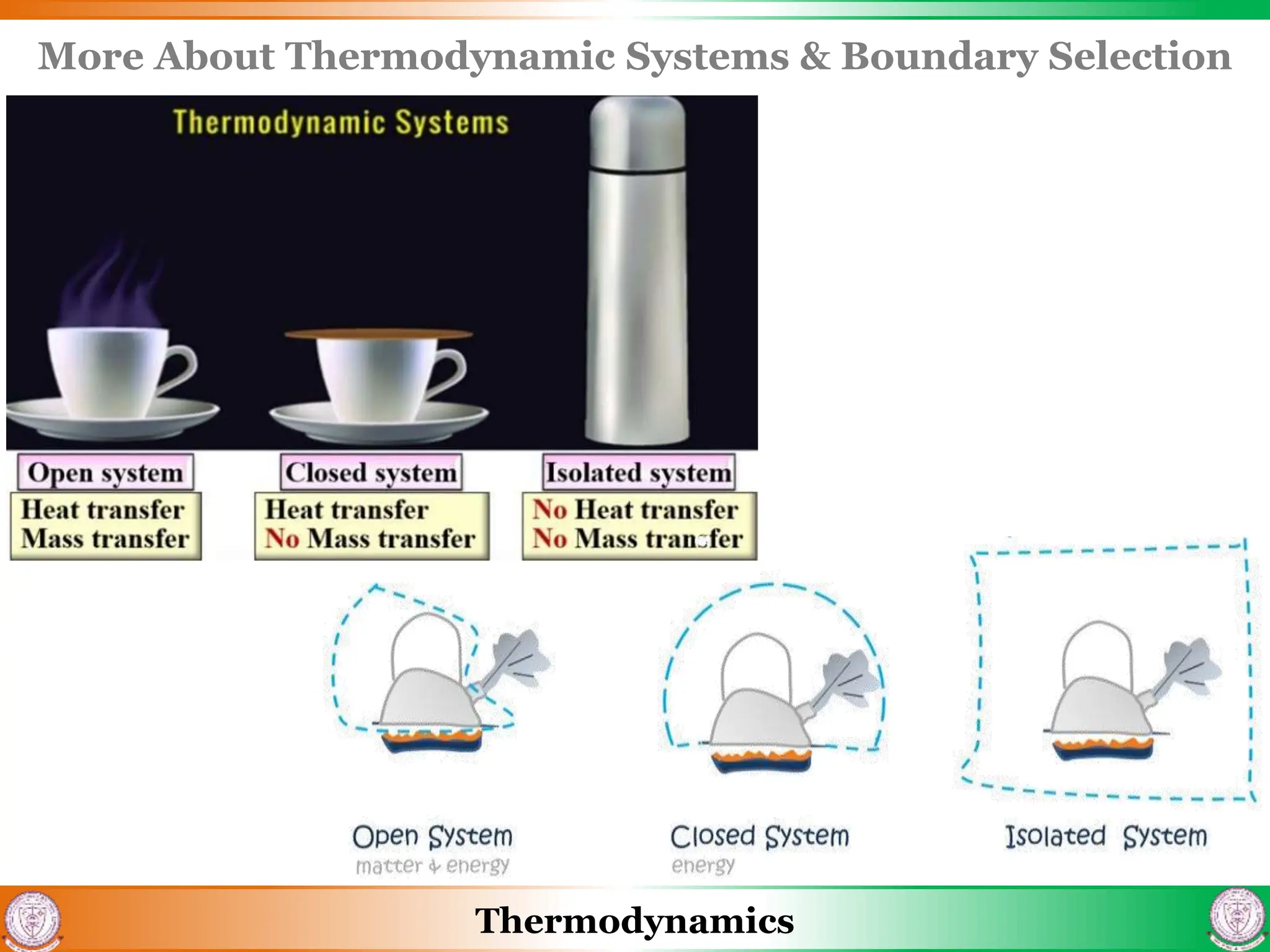 More About Thermodynamic Systems & Boundary Selection

Thermodynamic Systems

Open system
Heat transfer
Mass transfer

Closed system
Heat transfer
No Mass transfer

Isolated system
No Heat transfer
No Mass transfer

Open System
matter & energy

Closed System
energy

Isolated System

Thermodynamics